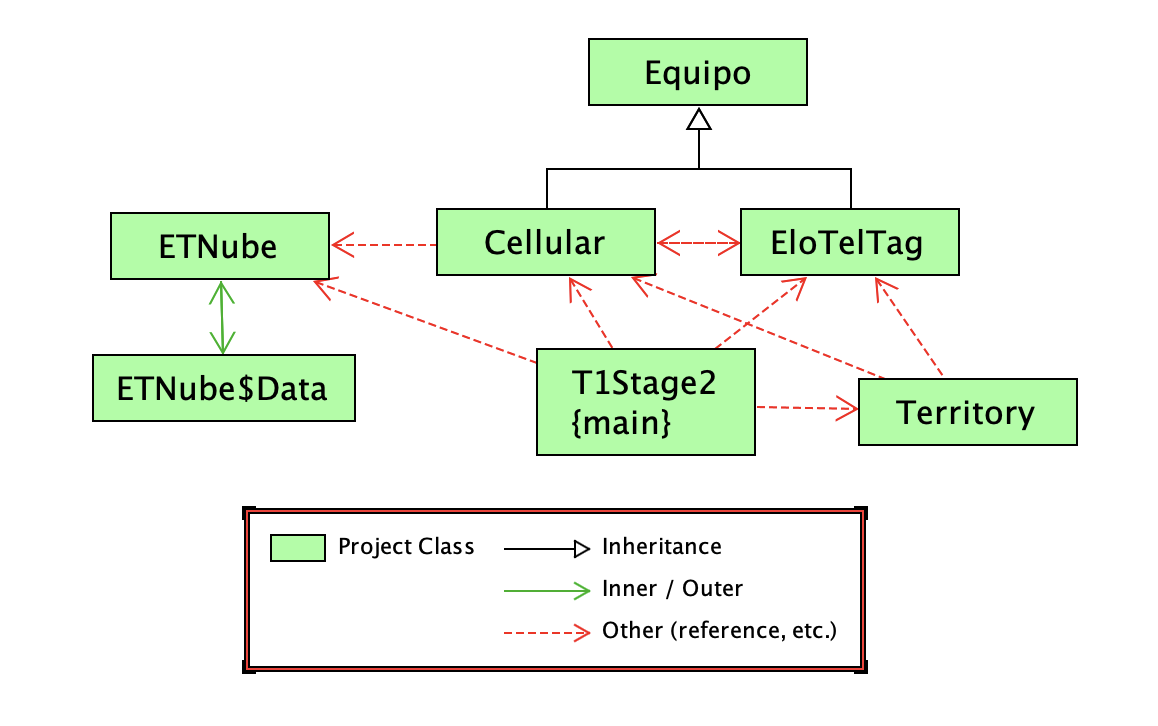 Equipo

ETNube

Cellular

EloTelTag

ETNube$Data

T1Stage2
{main}

Territory

Project Class

Inheritance

Inner / Outer

Other (reference, etc.)